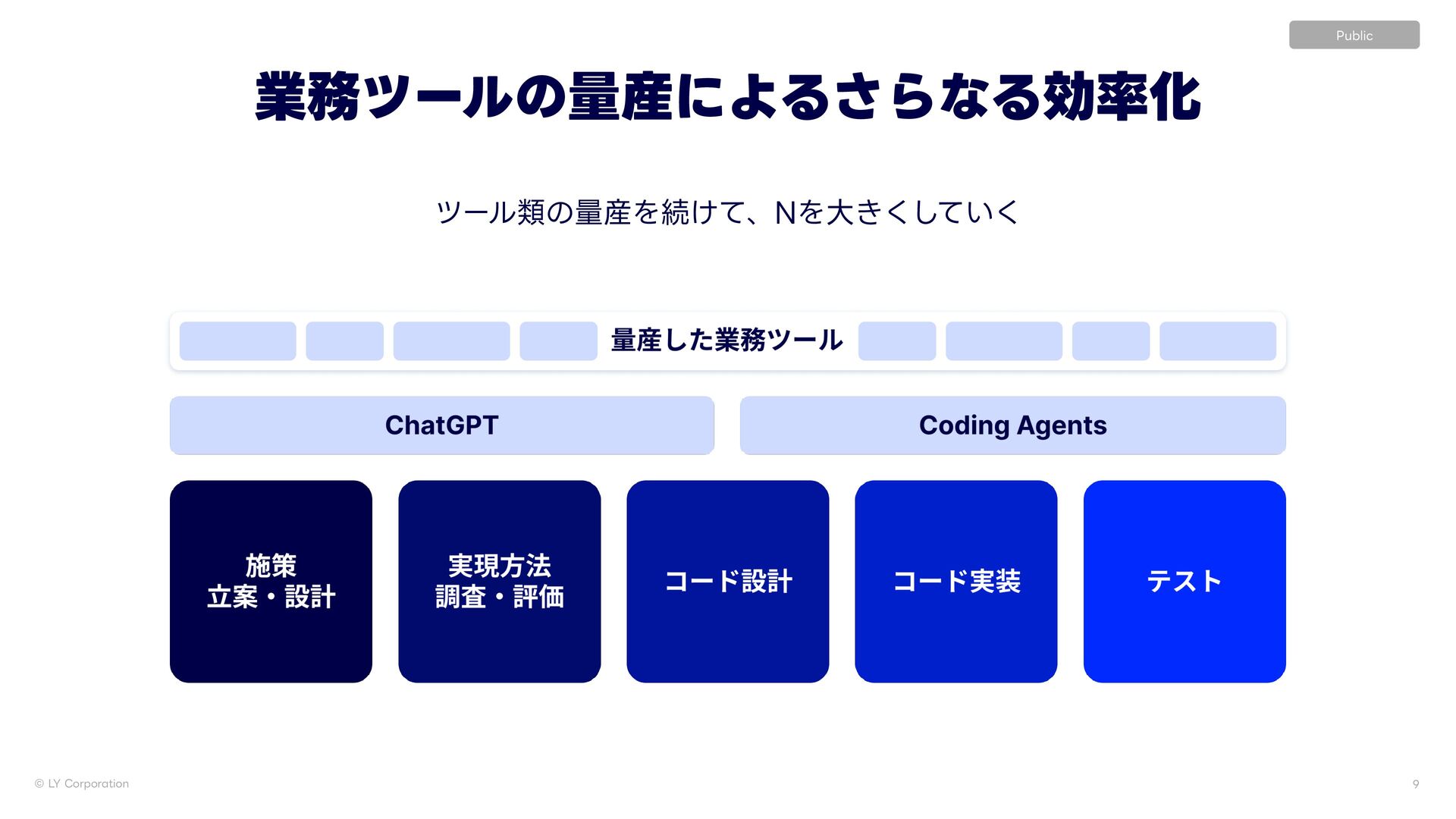 Public

業務ツールの量産によるさらなる効率化

ツール類の量産を続けて、Nを大きくしていく

量産した業務ツール

ChatGPT

Coding Agents

施策
立案・設計

実現方法
調査・評価

コード設計

コード実装

テスト

© LY Corporation

9